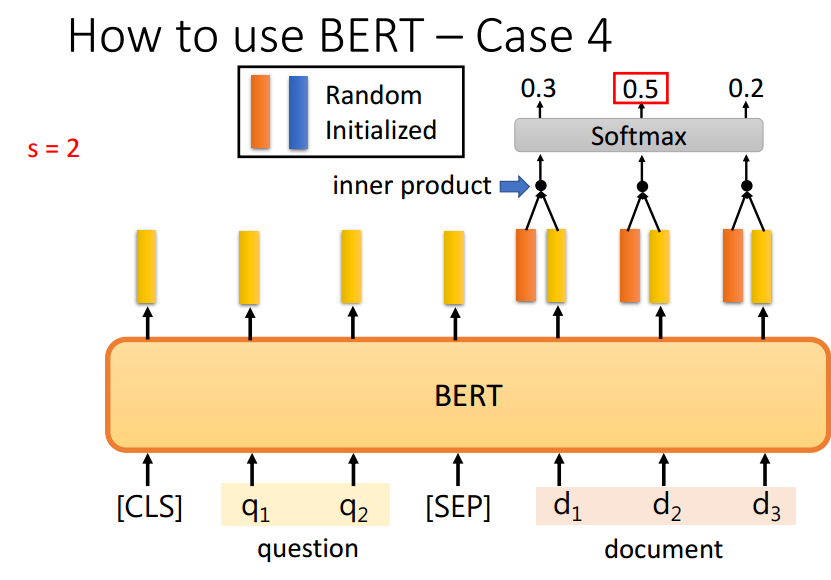 How to use BERT – Case 4

Random Initialized

s = 2

0.3 0.5 0.2

Softmax

inner product

BERT

[CLS] $q_1$ $q_2$ [SEP] $d_1$ $d_2$ $d_3$

question

document